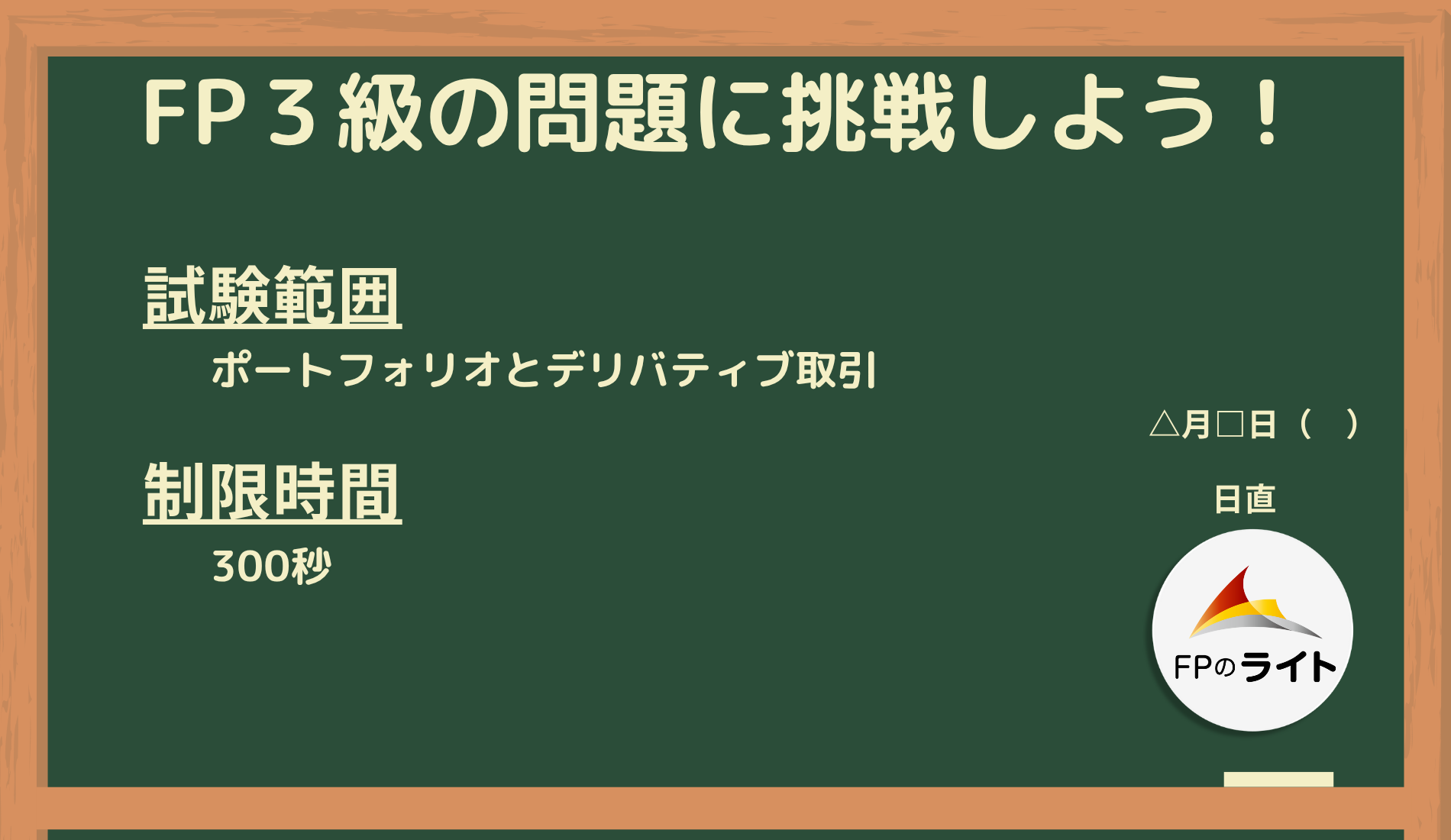 FP３級の問題に挑戦しよう！

試験範囲

ポートフォリオとデリバティブ取引

△月□日（　）

制限時間

日直

300秒

FPのライト